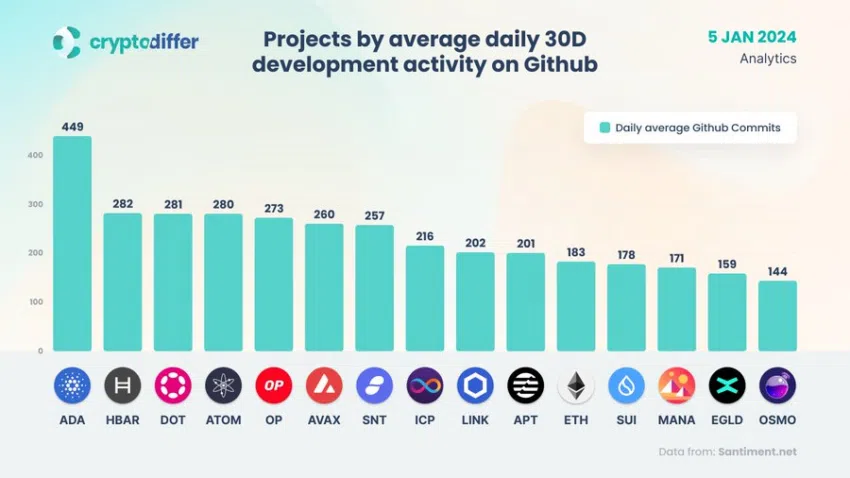 cryptodiffer

Projects by average daily 30D development activity on Github

5 JAN 2024
Analytics

Daily average Github Commits

400
300
200
100
0

449
282
281
280
273
260
257
216
202
201
183
178
171
159
144

OP

ADA HBAR DOT ATOM OP AVAX SNT ICP LINK APT ETH SUI MANA EGLD OSMO

Data from: Santiment.net